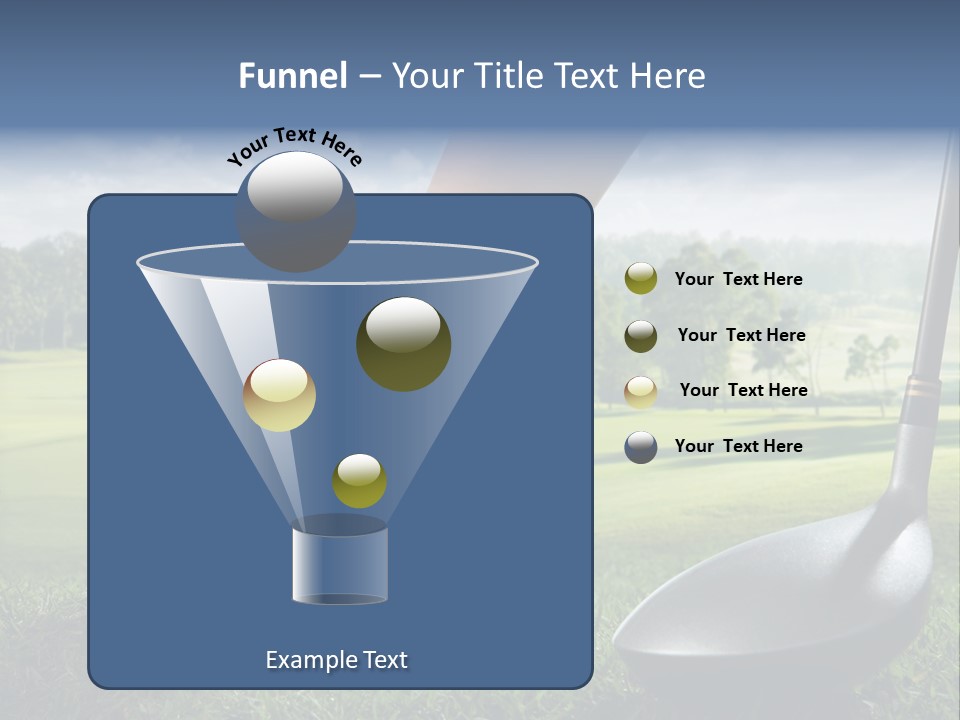 Funnel – Your Title Text Here

Your Text Here

Your Text Here

Your Text Here

Your Text Here

Your Text Here

Example Text